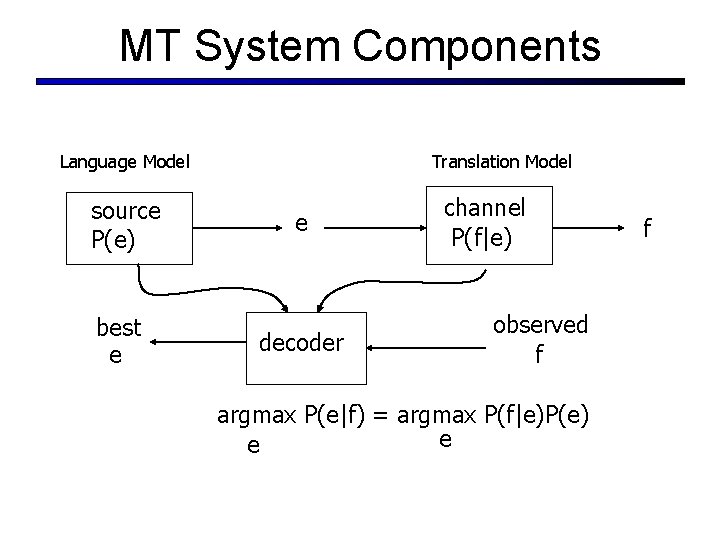 MT System Components

Language Model

Translation Model

source
P(e)

e

channel
P(f|e)

f

best
e

decoder

observed
f

$\underset{e}{\text{argmax}}\ P(e|f) = \underset{e}{\text{argmax}}\ P(f|e)P(e)$